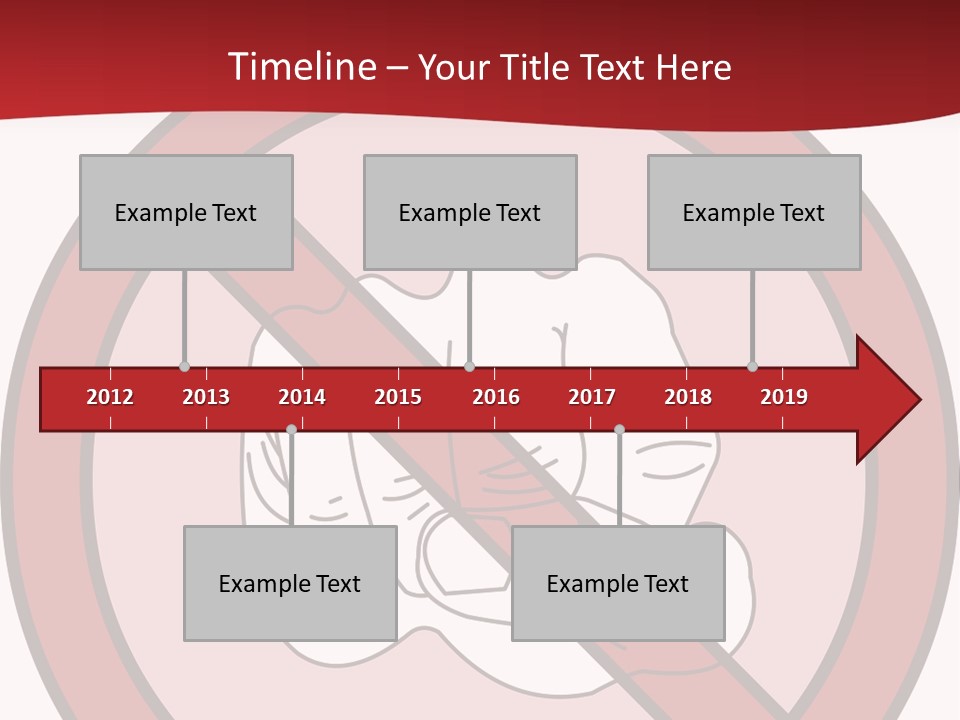 Timeline – Your Title Text Here

Example Text

Example Text

Example Text

2012 2013 2014 2015 2016 2017 2018 2019

Example Text

Example Text